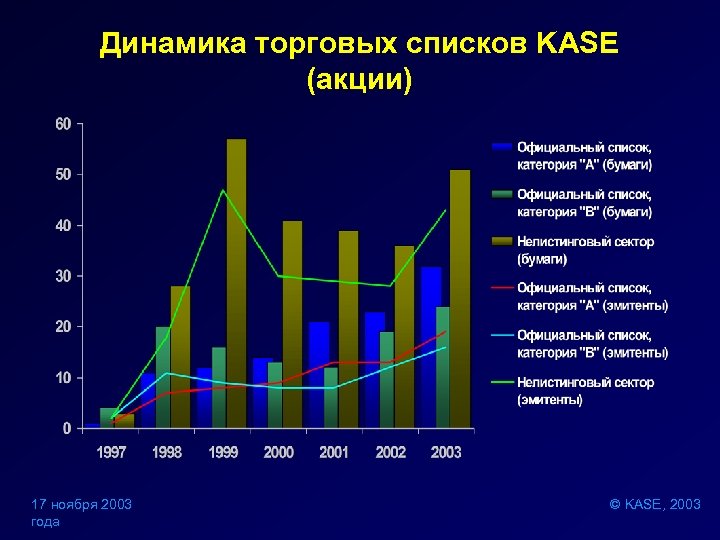 Динамика торговых списков KASE (акции)

60
50
40
30
20
10
0

1997
1998
1999
2000
2001
2002
2003

Официальный список, категория "А" (бумаги)

Официальный список, категория "В" (бумаги)

Нелистинговый сектор (бумаги)

Официальный список, категория "А" (эмитенты)

Официальный список, категория "В" (эмитенты)

Нелистинговый сектор (эмитенты)

17 ноября 2003 года

© KASE, 2003